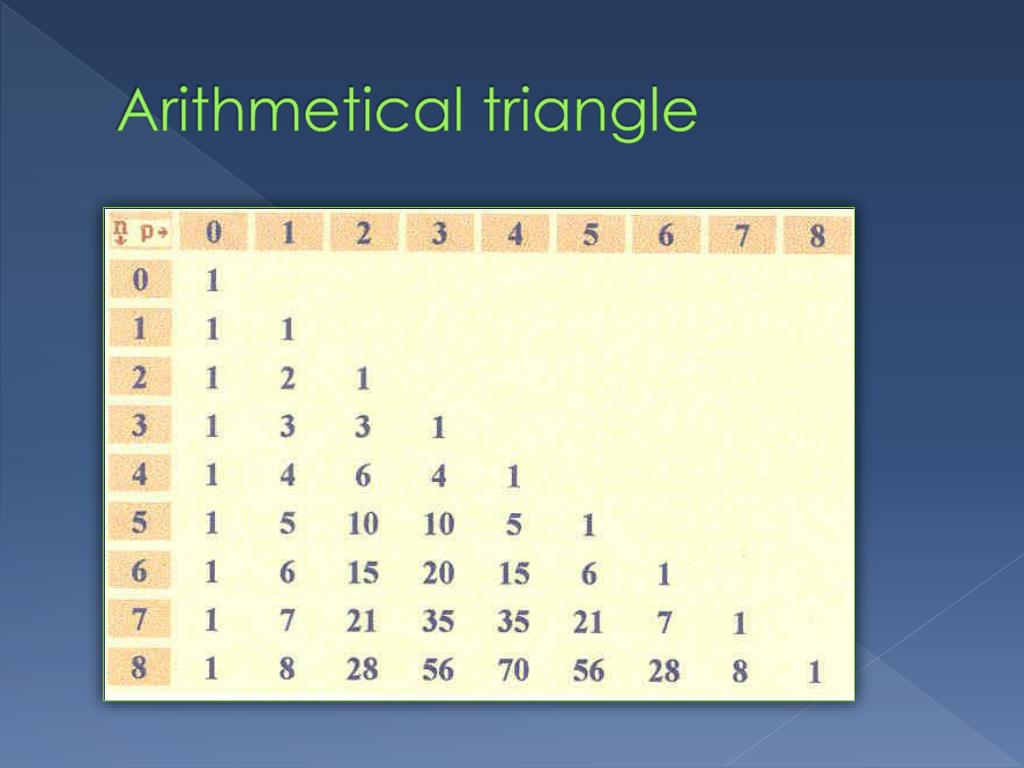 Arithmetical triangle

| n↓ p→ | 0 | 1 | 2 | 3 | 4 | 5 | 6 | 7 | 8 |
|---|---|---|---|---|---|---|---|---|---|
| 0 | 1 | | | | | | | | |
| 1 | 1 | 1 | | | | | | | |
| 2 | 1 | 2 | 1 | | | | | | |
| 3 | 1 | 3 | 3 | 1 | | | | | |
| 4 | 1 | 4 | 6 | 4 | 1 | | | | |
| 5 | 1 | 5 | 10 | 10 | 5 | 1 | | | |
| 6 | 1 | 6 | 15 | 20 | 15 | 6 | 1 | | |
| 7 | 1 | 7 | 21 | 35 | 35 | 21 | 7 | 1 | |
| 8 | 1 | 8 | 28 | 56 | 70 | 56 | 28 | 8 | 1 |